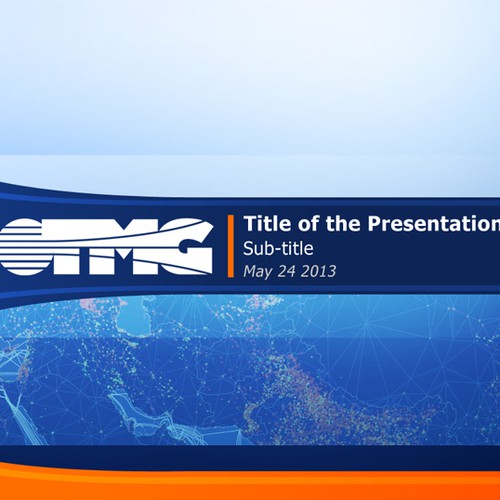 OTMG

Title of the Presentation
Sub-title
May 24 2013